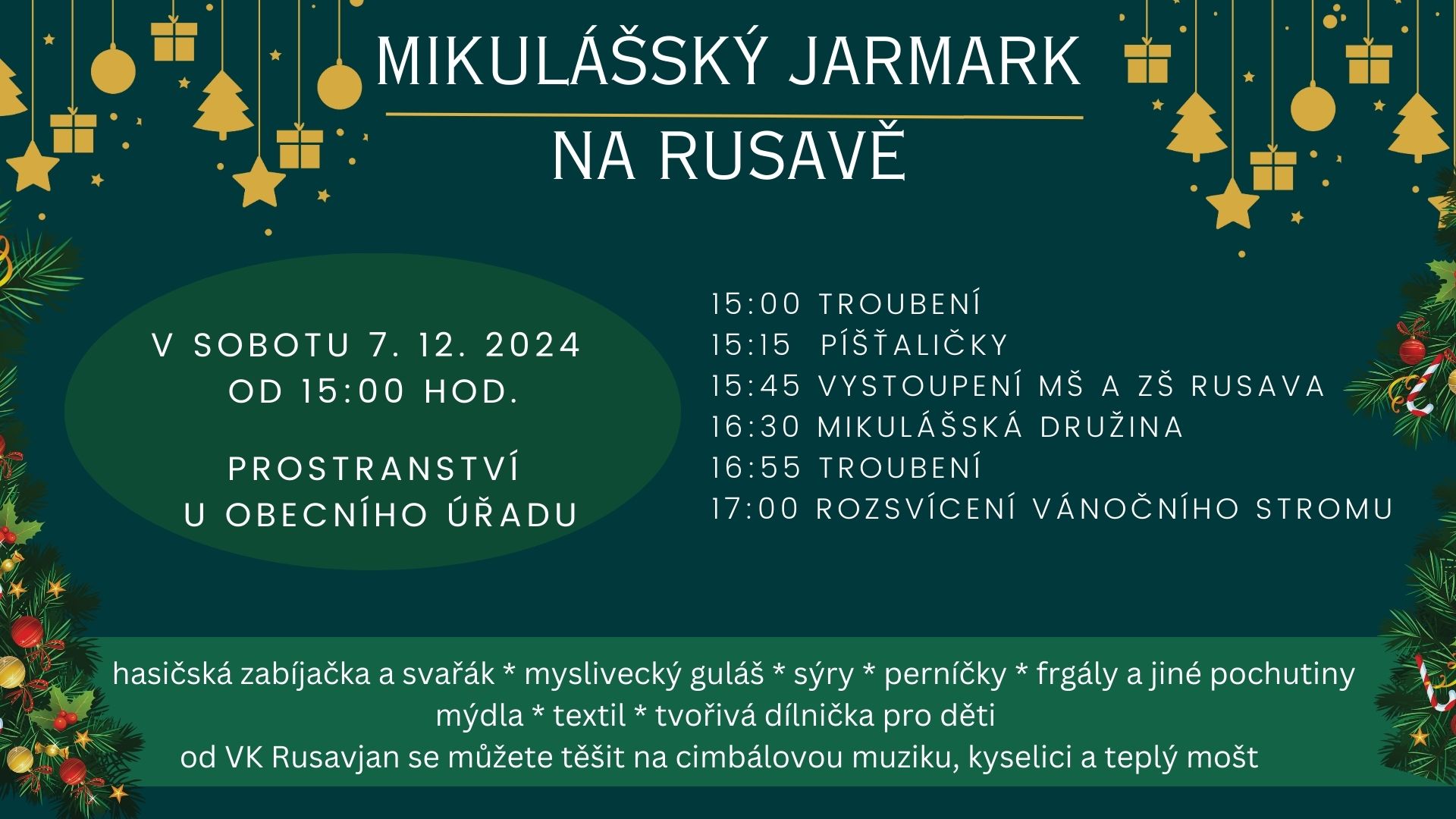 MIKULÁŠSKÝ JARMARK
NA RUSAVĚ

V SOBOTU 7. 12. 2024
OD 15:00 HOD.

PROSTRANSTVÍ
U OBECNÍHO ÚŘADU

15:00 TROUBENÍ
15:15 PÍŠŤALIČKY
15:45 VYSTOUPENÍ MŠ A ZŠ RUSAVA
16:30 MIKULÁŠSKÁ DRUŽINA
16:55 TROUBENÍ
17:00 ROZSVÍCENÍ VÁNOČNÍHO STROMU

hasičská zabíjačka a svařák * myslivecký guláš * sýry * perníčky * frgály a jiné pochutiny
mýdla * textil * tvořivá dílnička pro děti
od VK Rusavjan se můžete těšit na cimbálovou muziku, kyselici a teplý mošt